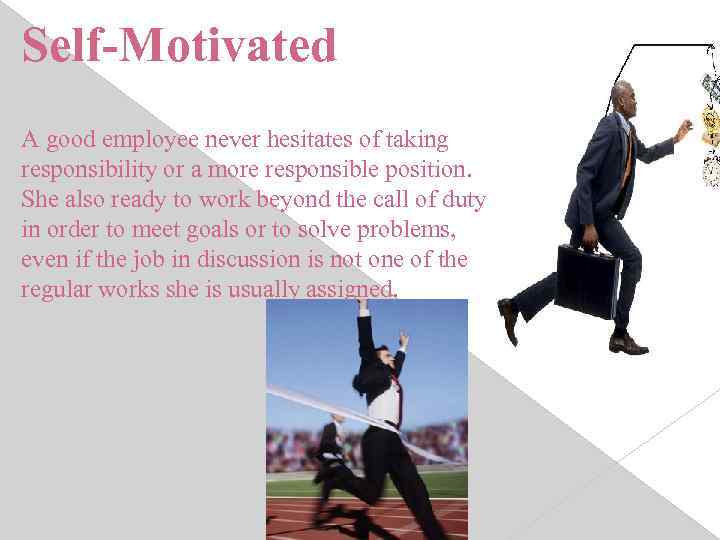 Self-Motivated

A good employee never hesitates of taking responsibility or a more responsible position. She also ready to work beyond the call of duty in order to meet goals or to solve problems, even if the job in discussion is not one of the regular works she is usually assigned.